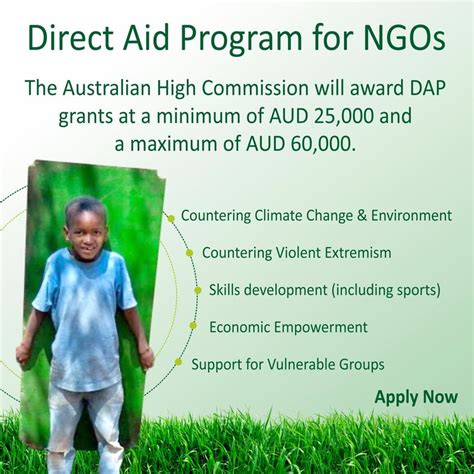 Direct Aid Program for NGOs

The Australian High Commission will award DAP grants at a minimum of AUD 25,000 and a maximum of AUD 60,000.

Countering Climate Change & Environment

Countering Violent Extremism

Skills development (including sports)

Economic Empowerment

Support for Vulnerable Groups

Apply Now